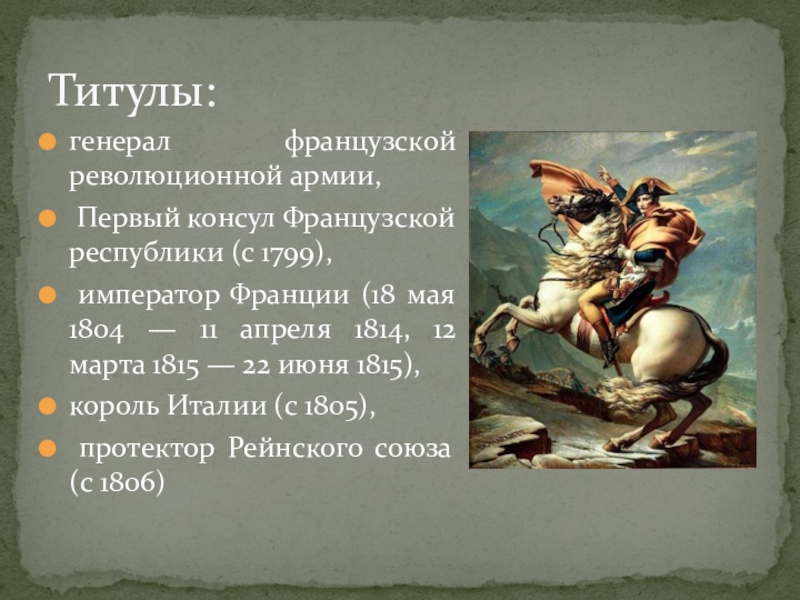 Титулы:

генерал французской революционной армии,

Первый консул Французской республики (с 1799),

император Франции (18 мая 1804 — 11 апреля 1814, 12 марта 1815 — 22 июня 1815),

король Италии (с 1805),

протектор Рейнского союза (с 1806)